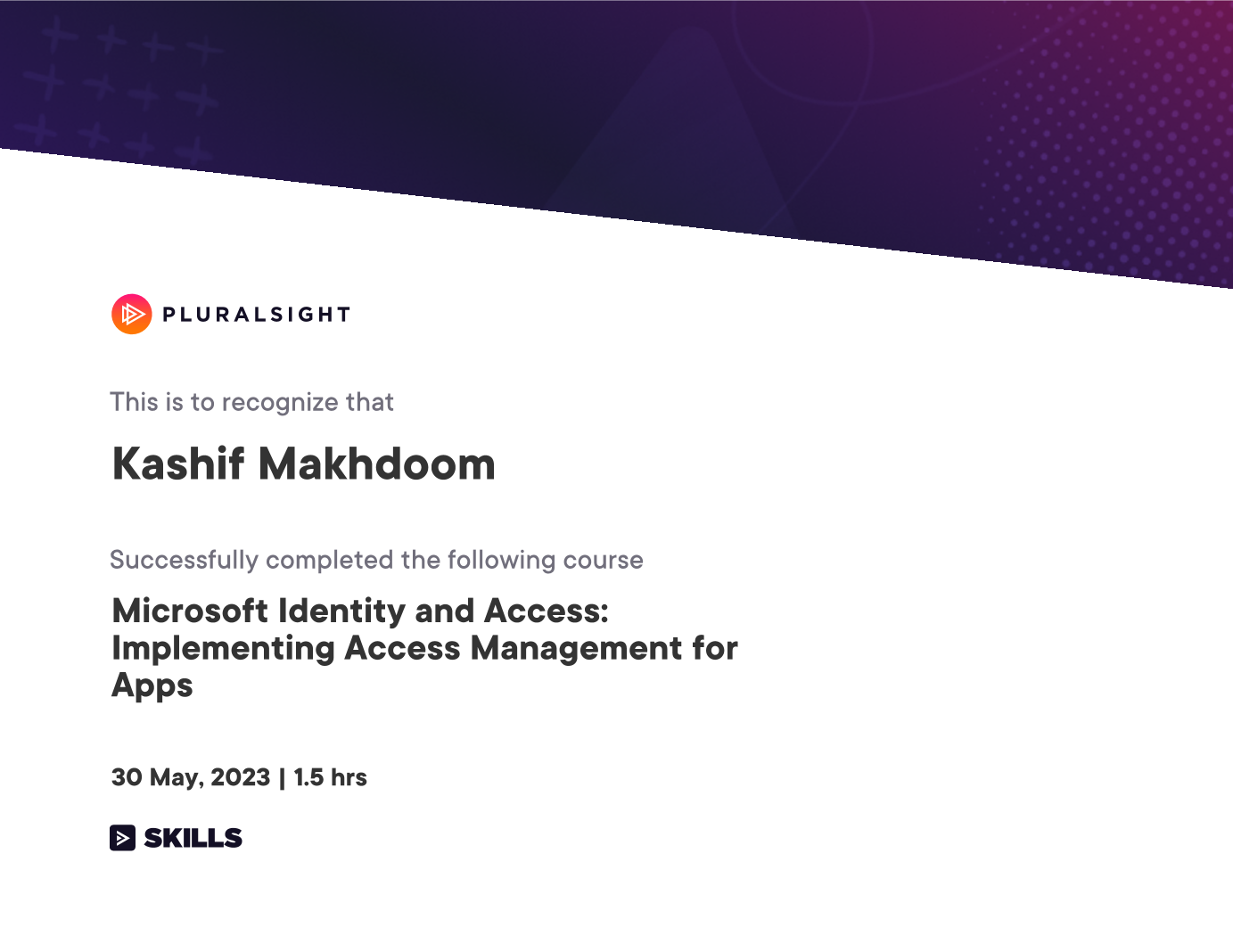 PLURALSIGHT

This is to recognize that

Kashif Makhdoom

Successfully completed the following course

Microsoft Identity and Access: Implementing Access Management for Apps

30 May, 2023 | 1.5 hrs

SKILLS